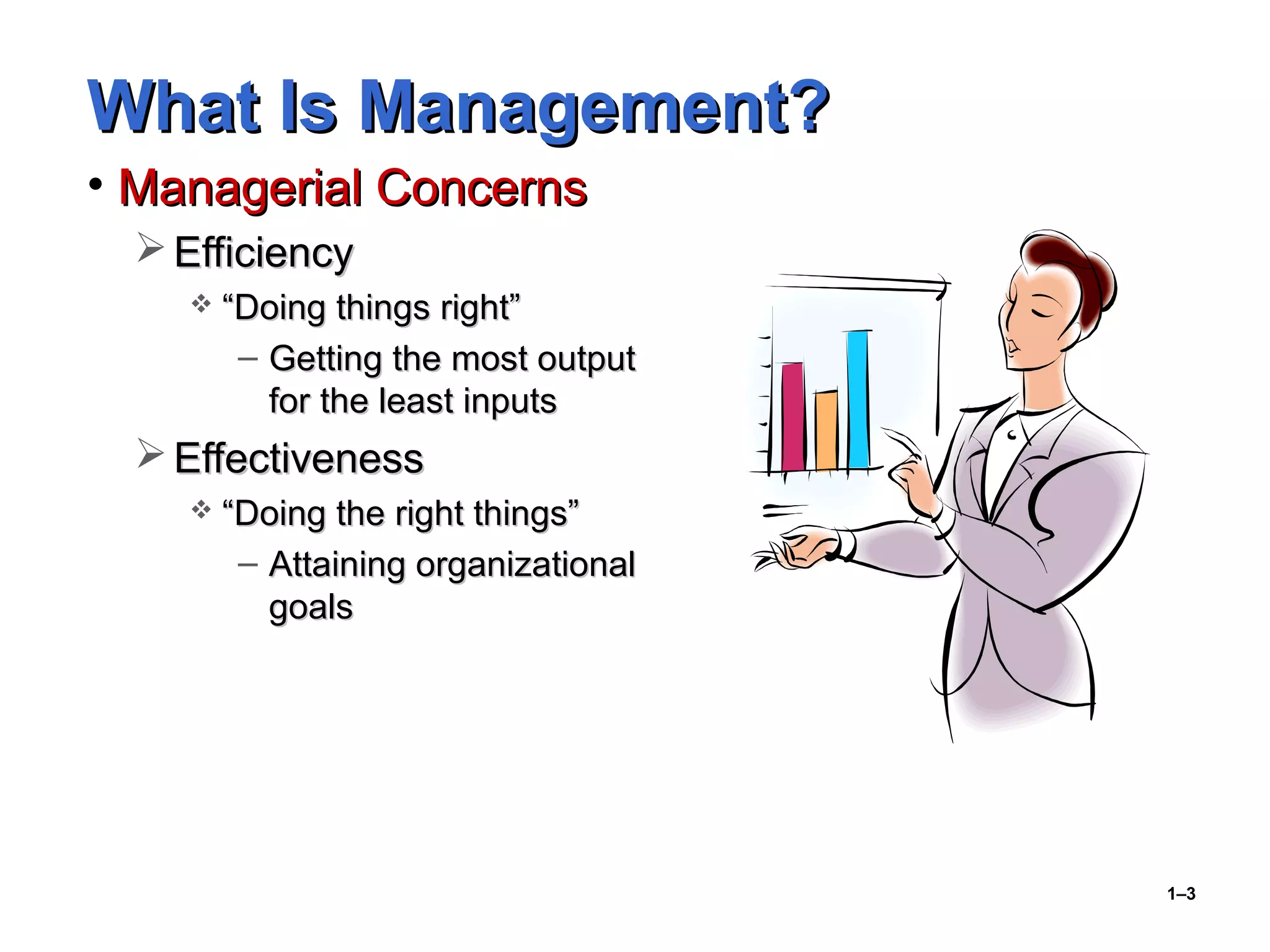 What Is Management?

• Managerial Concerns

➢ Efficiency

❖ “Doing things right”

– Getting the most output for the least inputs

➢ Effectiveness

❖ “Doing the right things”

– Attaining organizational goals

1–3